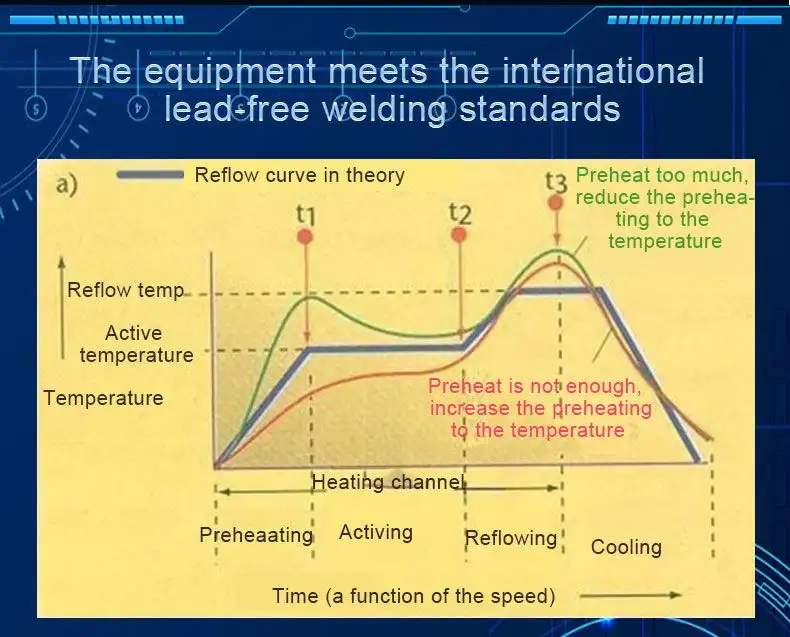 The equipment meets the international lead-free welding standards

a)

Reflow curve in theory

t1

t2

t3

Preheat too much, reduce the preheating to the temperature

Reflow temp.

Active temperature

Temperature

Preheat is not enough, increase the preheating to the temperature

Heating channel

Preheaating

Activing

Reflowing

Cooling

Time (a function of the speed)